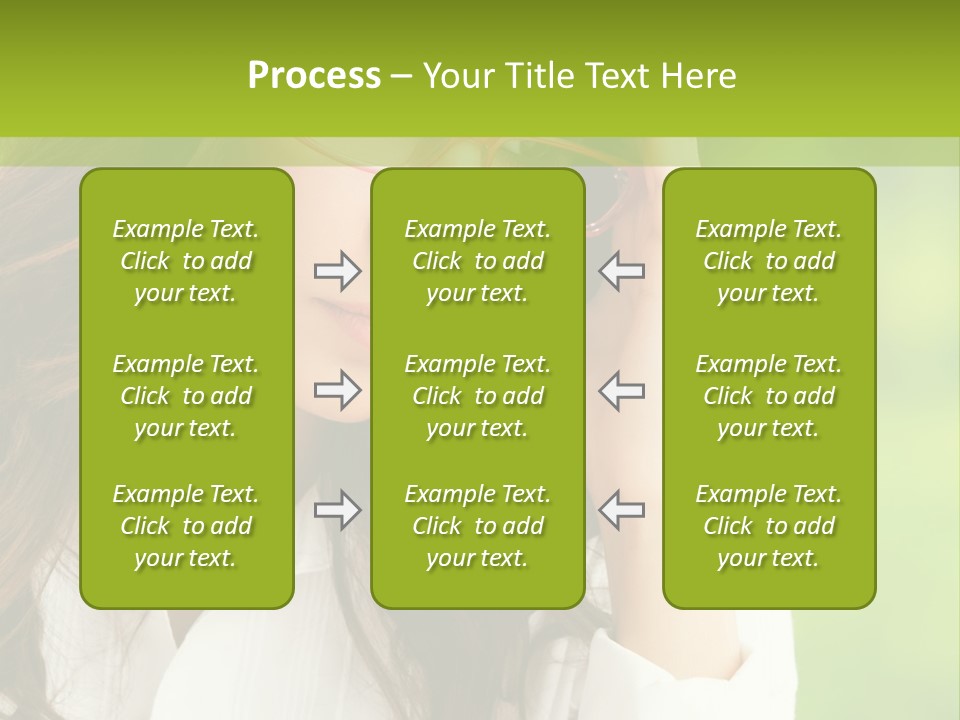 Process – Your Title Text Here

Example Text. Click to add your text.

Example Text. Click to add your text.

Example Text. Click to add your text.

Example Text. Click to add your text.

Example Text. Click to add your text.

Example Text. Click to add your text.

Example Text. Click to add your text.

Example Text. Click to add your text.

Example Text. Click to add your text.